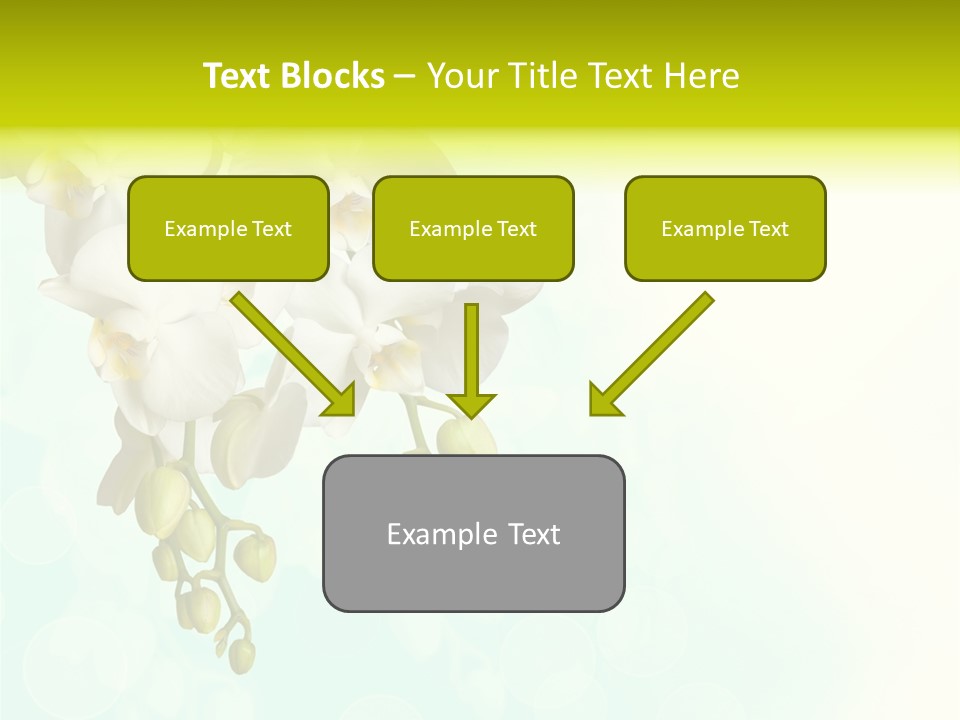 Text Blocks – Your Title Text Here

Example Text

Example Text

Example Text

Example Text